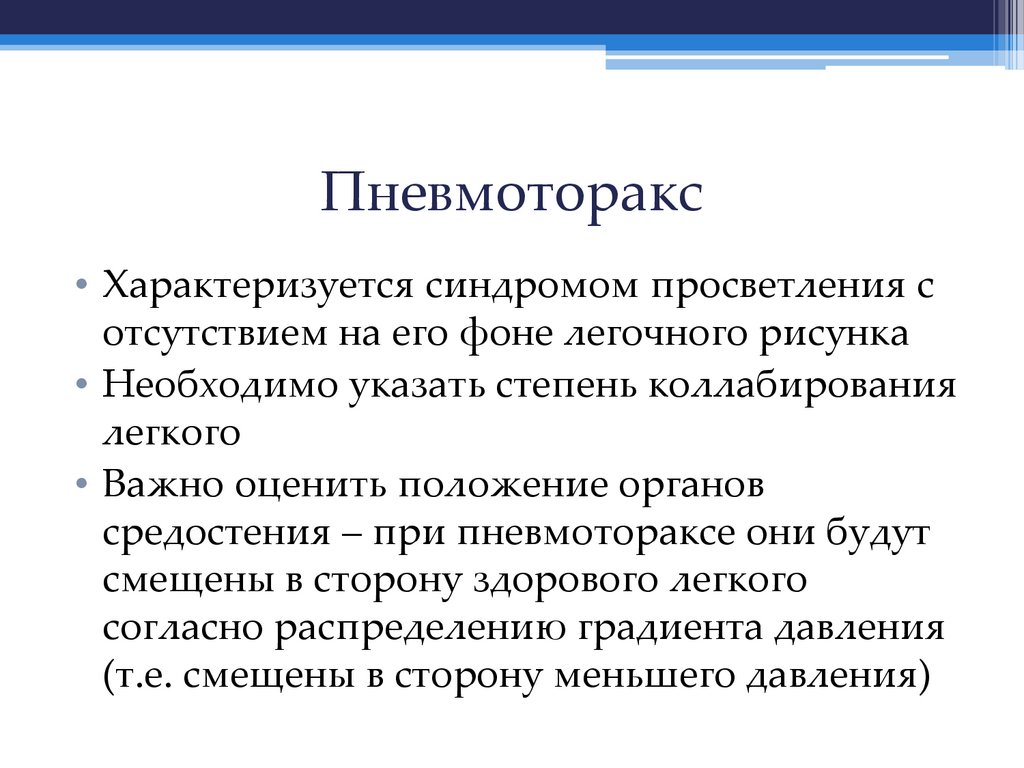 Пневмоторакс

• Характеризуется синдромом просветления с отсутствием на его фоне легочного рисунка
• Необходимо указать степень коллабирования легкого
• Важно оценить положение органов средостения – при пневмотораксе они будут смещены в сторону здорового легкого согласно распределению градиента давления (т.е. смещены в сторону меньшего давления)